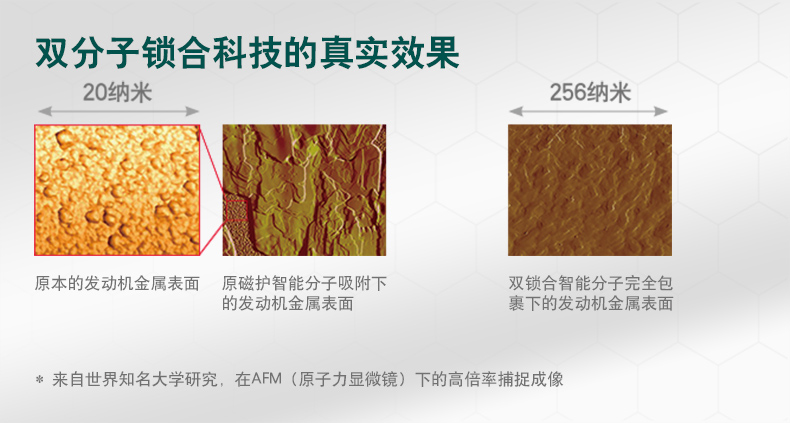 双分子锁合科技的真实效果

20纳米

256纳米

原本的发动机金属表面

原磁护智能分子吸附下的发动机金属表面

双锁合智能分子完全包裹下的发动机金属表面

* 来自世界知名大学研究，在AFM（原子力显微镜）下的高倍率捕捉成像